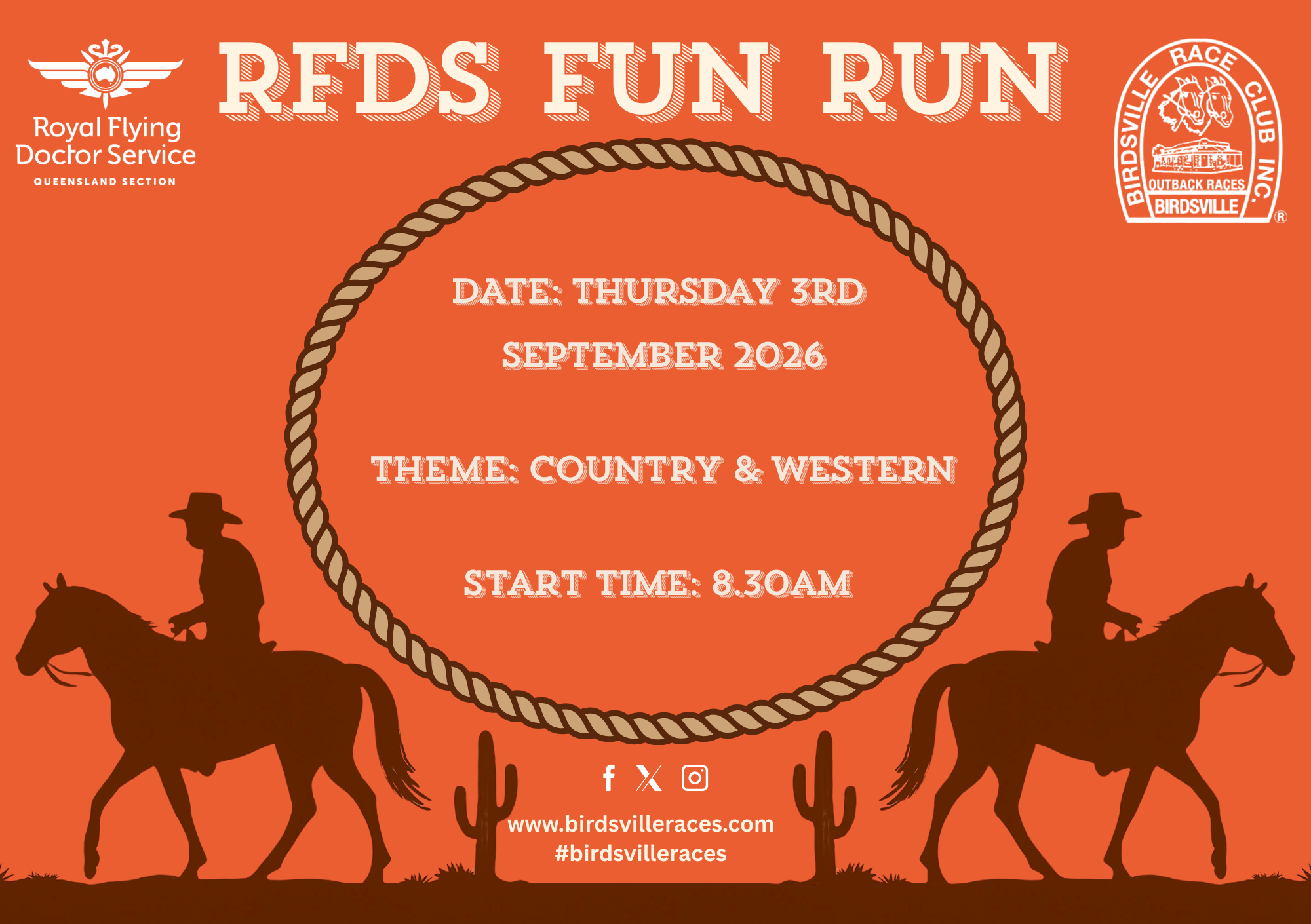 Royal Flying Doctor Service
QUEENSLAND SECTION

RFDS FUN RUN

BIRDSVILLE RACE CLUB INC.
OUTBACK RACES
BIRDSVILLE
®

DATE: THURSDAY 3RD SEPTEMBER 2026

THEME: COUNTRY & WESTERN

START TIME: 8.30AM

www.birdsvilleraces.com
#birdsvilleraces